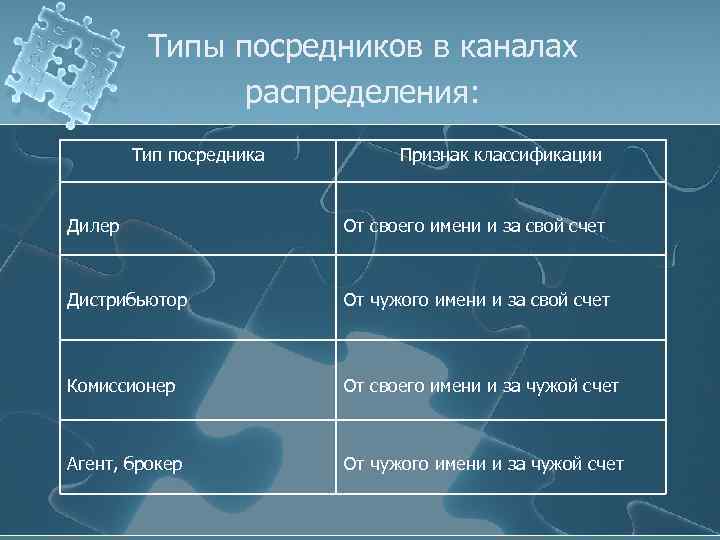 Типы посредников в каналах распределения:

| Тип посредника | Признак классификации |
|---|---|
| Дилер | От своего имени и за свой счет |
| Дистрибьютор | От чужого имени и за свой счет |
| Комиссионер | От своего имени и за чужой счет |
| Агент, брокер | От чужого имени и за чужой счет |